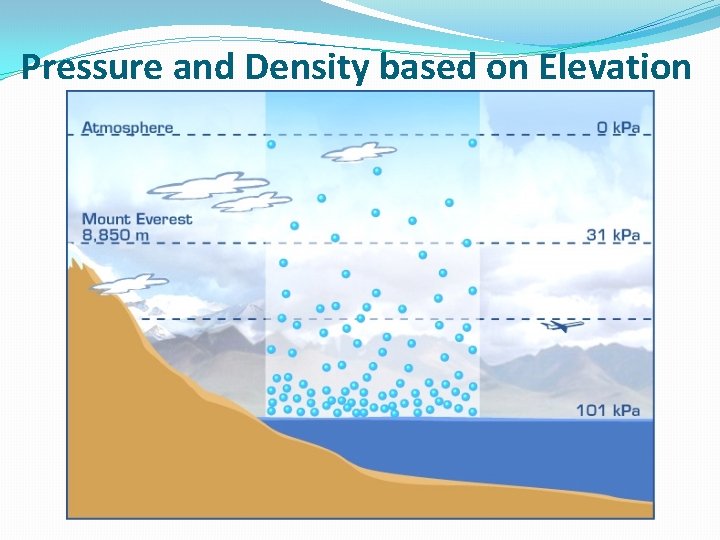 Pressure and Density based on Elevation

Atmosphere

0 kPa

Mount Everest
8,850 m

31 kPa

101 kPa